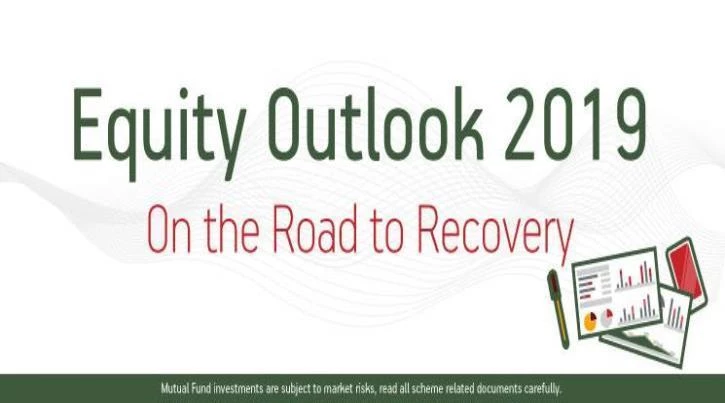 Equity Outlook 2019

On the Road to Recovery

Mutual Fund investments are subject to market risks, read all scheme related documents carefully.